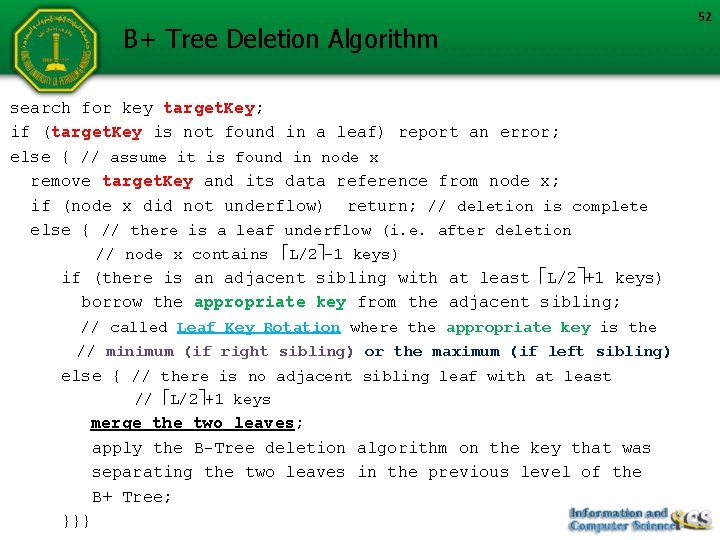 52

B+ Tree Deletion Algorithm

search for key targetKey;
if (targetKey is not found in a leaf) report an error;
else { // assume it is found in node x
remove targetKey and its data reference from node x;
if (node x did not underflow) return; // deletion is complete
else { // there is a leaf underflow (i.e. after deletion
// node x contains $\lceil L/2 \rceil$-1 keys)
if (there is an adjacent sibling with at least $\lceil L/2 \rceil$+1 keys)
borrow the appropriate key from the adjacent sibling;
// called Leaf Key Rotation where the appropriate key is the
// minimum (if right sibling) or the maximum (if left sibling)
else { // there is no adjacent sibling leaf with at least
// $\lceil L/2 \rceil$+1 keys
merge the two leaves;
apply the B-Tree deletion algorithm on the key that was separating the two leaves in the previous level of the B+ Tree;
}}}

Information and Computer Science ICS